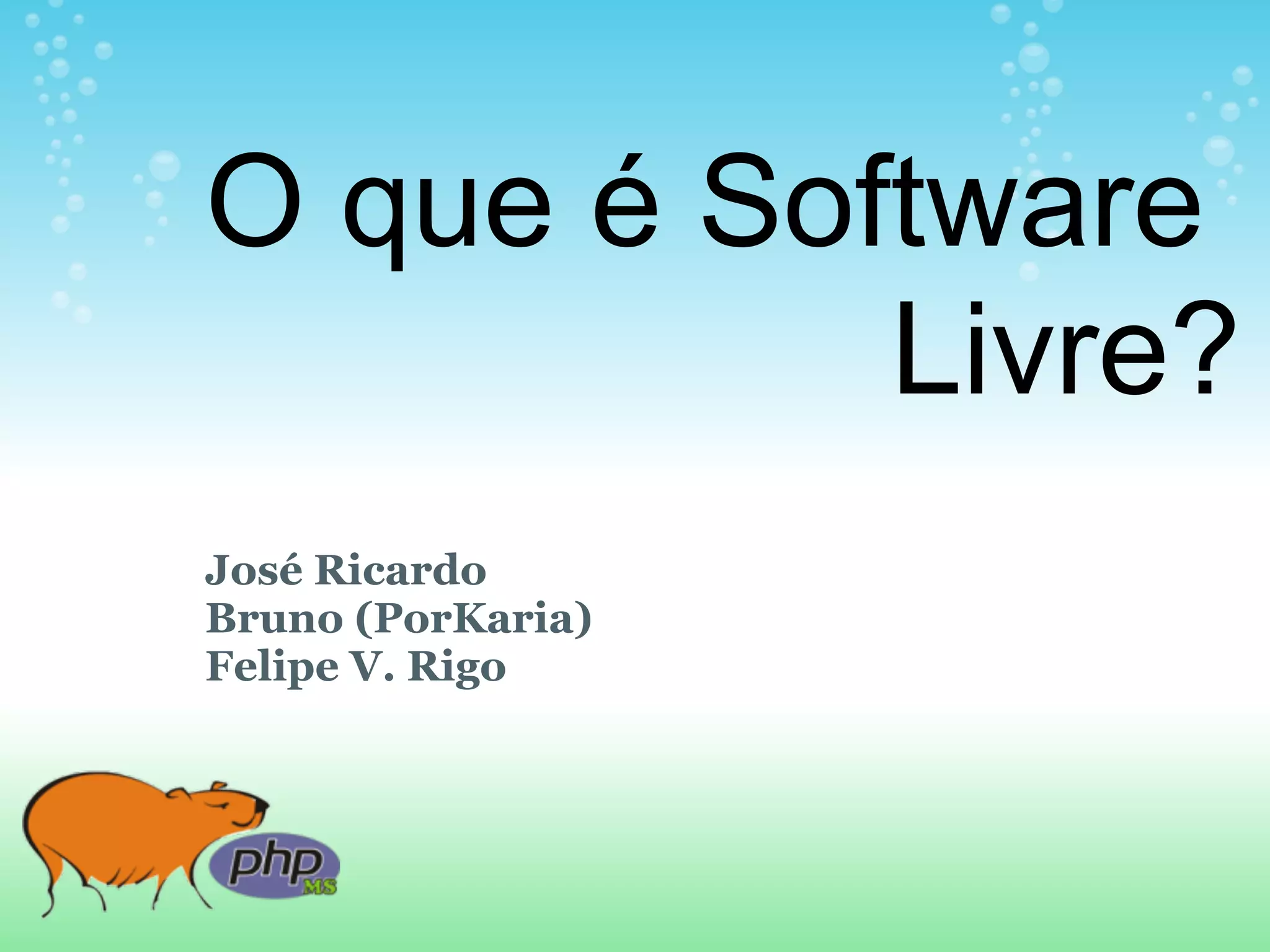 O que é Software Livre?

José Ricardo
Bruno (PorKaria)
Felipe V. Rigo

php MS